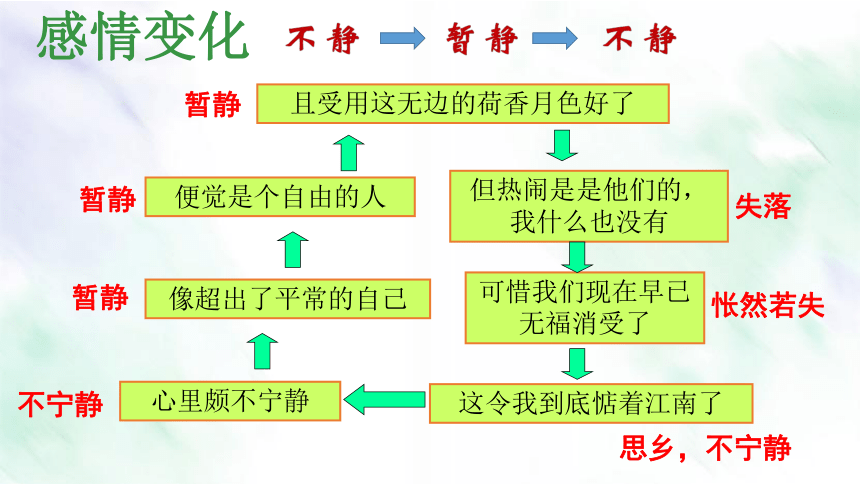 感情变化 不静 暂静 不静

暂静 且受用这无边的荷香月色好了

暂静 便觉是个自由的人

但热闹是是他们的，我什么也没有 失落

暂静 像超出了平常的自己

可惜我们现在早已无福消受了 怅然若失

不宁静 心里颇不宁静

这令我到底惦着江南了

思乡，不宁静